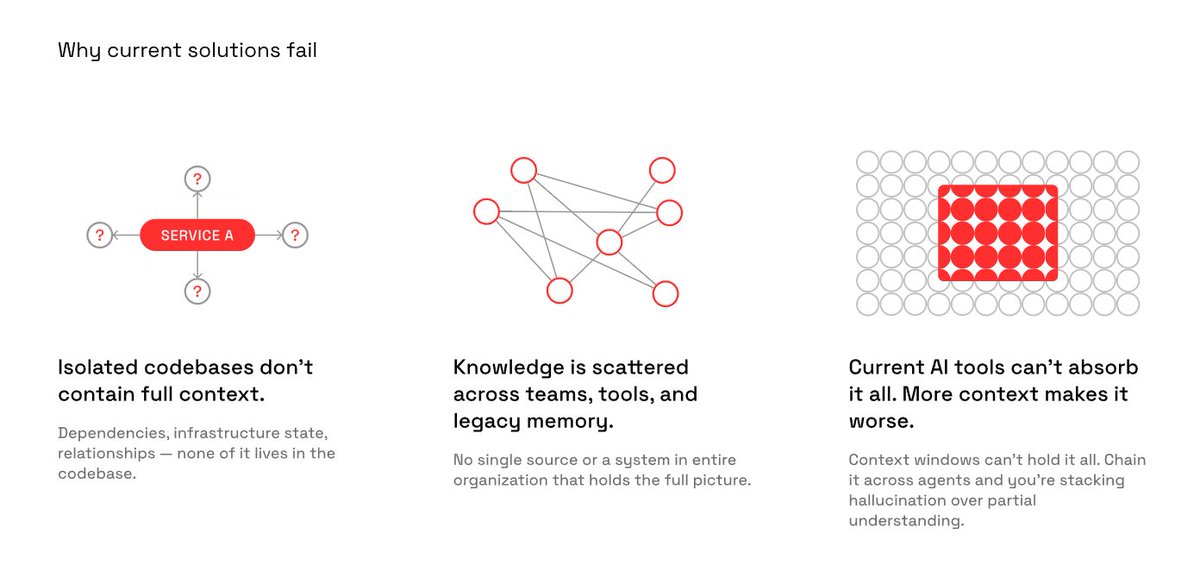 Why current solutions fail

?

?

SERVICE A

?

?

Isolated codebases don't contain full context.

Dependencies, infrastructure state, relationships — none of it lives in the codebase.

Knowledge is scattered across teams, tools, and legacy memory.

No single source or a system in entire organization that holds the full picture.

Current AI tools can't absorb it all. More context makes it worse.

Context windows can't hold it all. Chain it across agents and you're stacking hallucination over partial understanding.